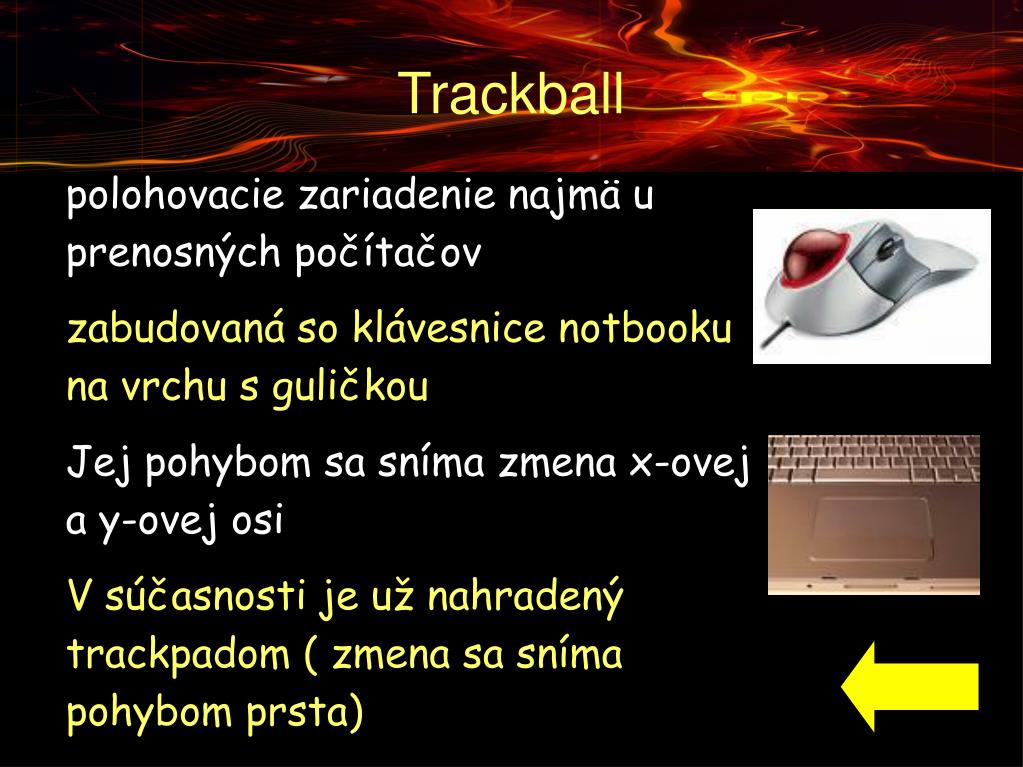 Trackball

polohovacie zariadenie najmä u prenosných počítačov

zabudovaná so klávesnice notbooku na vrchu s guličkou

Jej pohybom sa sníma zmena x-ovej a y-ovej osi

V súčasnosti je už nahradený trackpadom ( zmena sa sníma pohybom prsta)